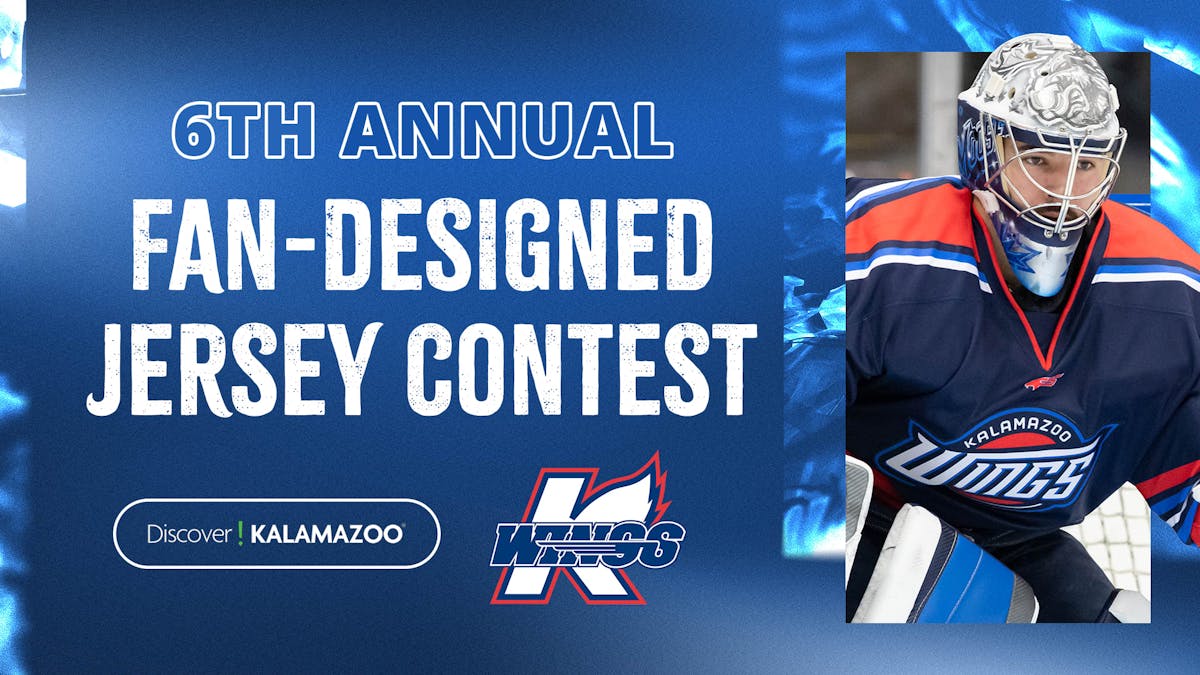 6TH ANNUAL
FAN-DESIGNED JERSEY CONTEST

Discover ! KALAMAZOO

K WINGS

KALAMAZOO WINGS